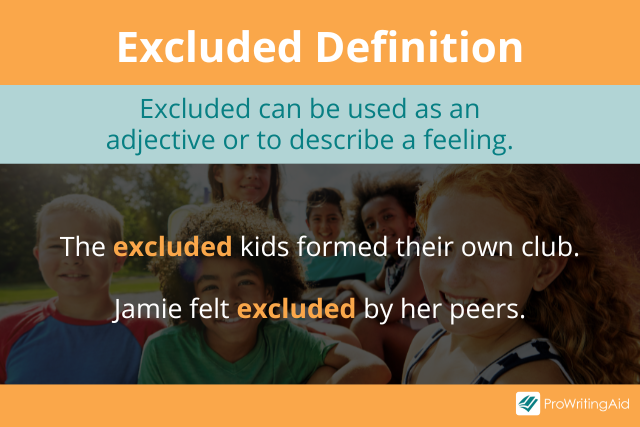 Excluded Definition

Excluded can be used as an adjective or to describe a feeling.

The excluded kids formed their own club.

Jamie felt excluded by her peers.

ProWritingAid